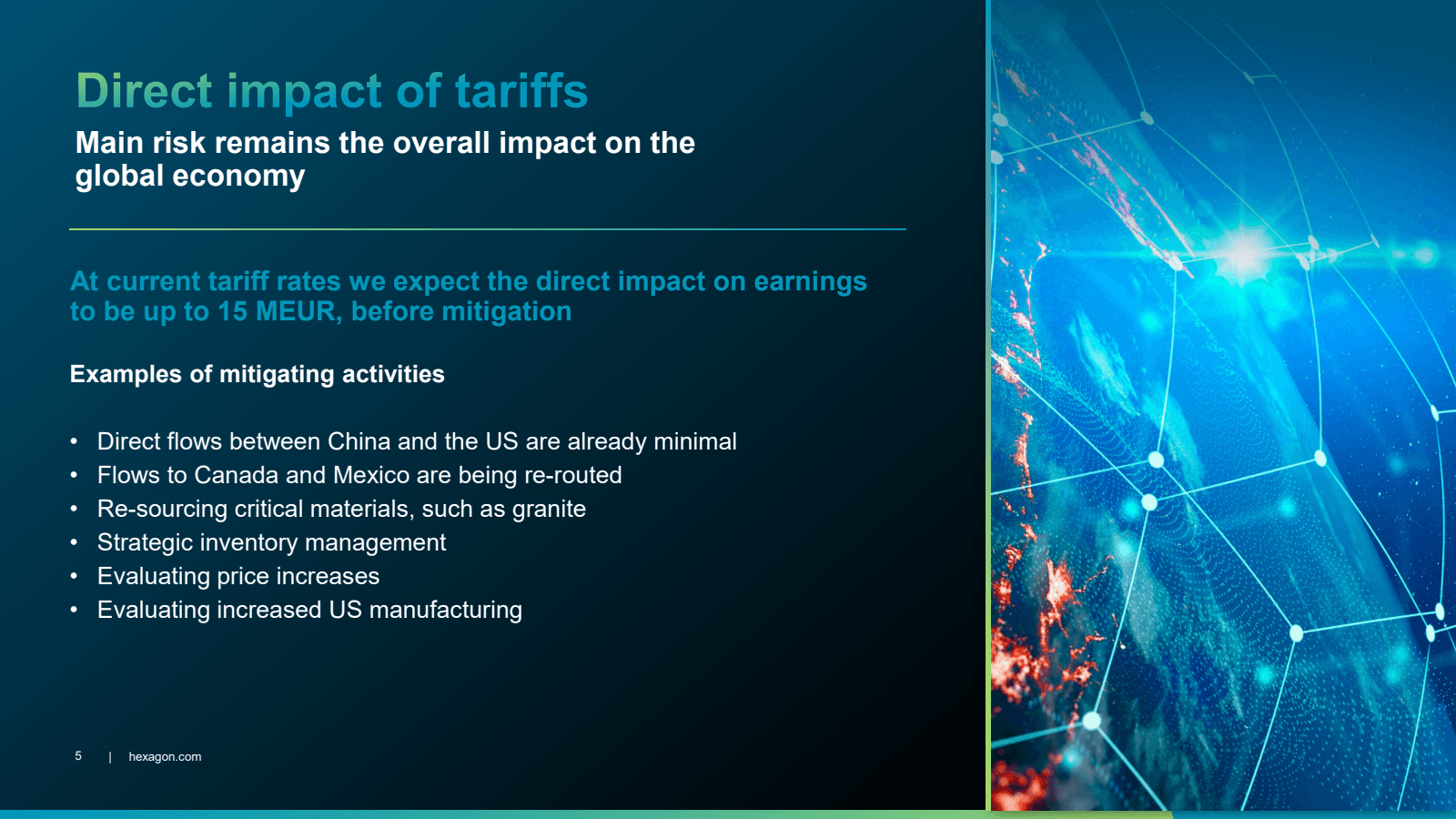 Direct impact of tariffs
Main risk remains the overall impact on the global economy

At current tariff rates we expect the direct impact on earnings to be up to 15 MEUR, before mitigation

Examples of mitigating activities

• Direct flows between China and the US are already minimal
• Flows to Canada and Mexico are being re-routed
• Re-sourcing critical materials, such as granite
• Strategic inventory management
• Evaluating price increases
• Evaluating increased US manufacturing

5 | hexagon.com